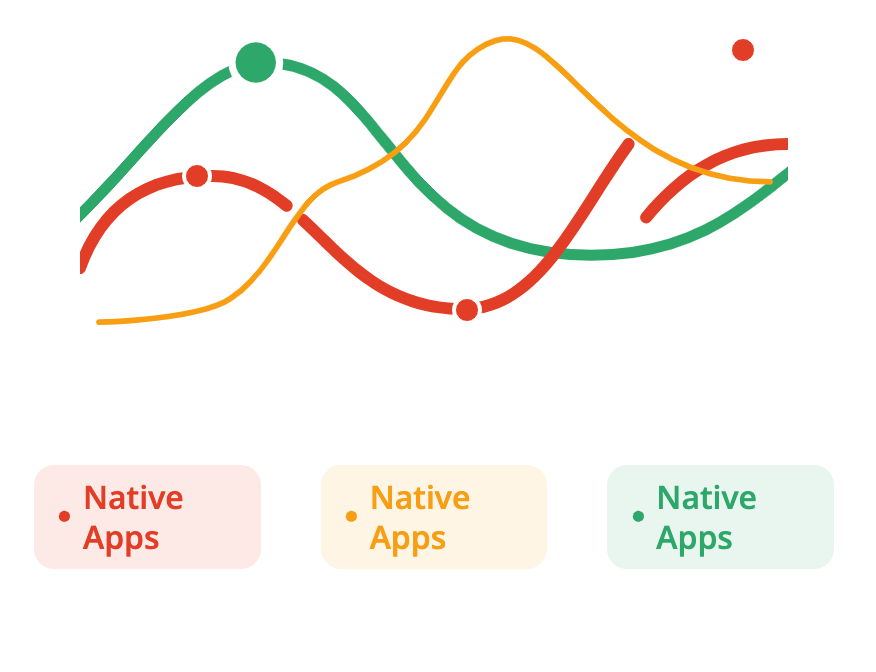 Native Apps

Native Apps

Native Apps